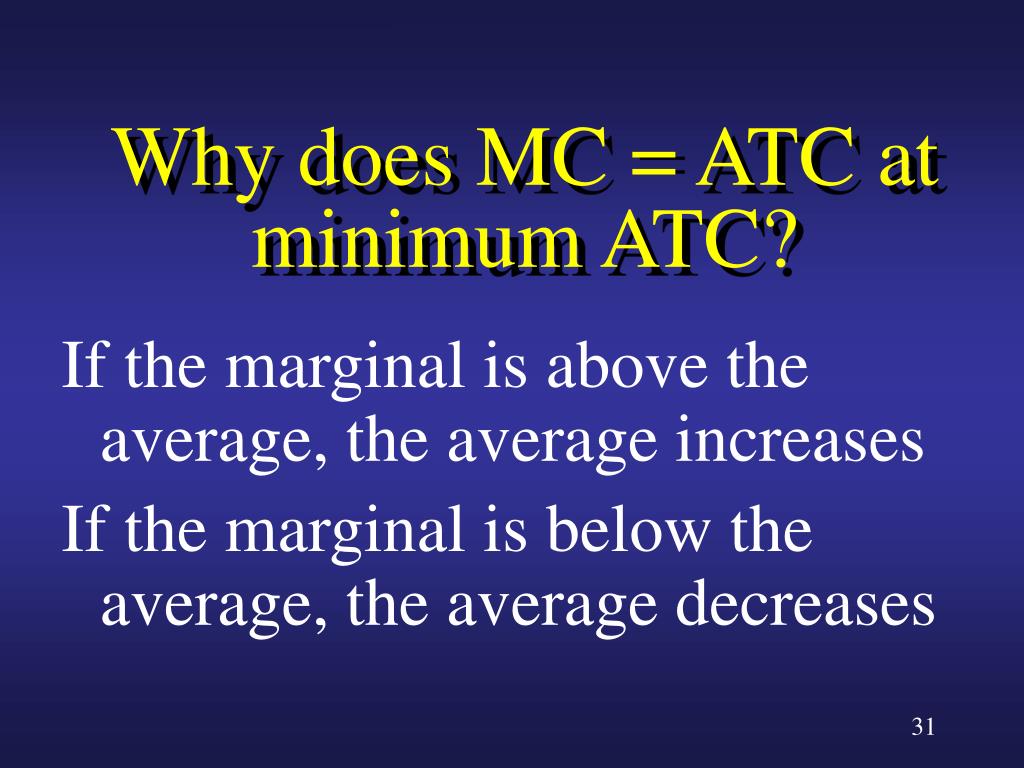 Why does MC = ATC at minimum ATC?

If the marginal is above the average, the average increases

If the marginal is below the average, the average decreases

31